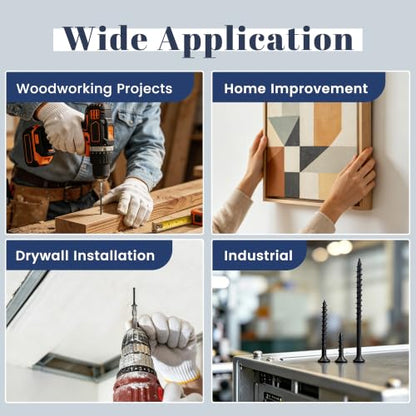 Wide Application

Woodworking Projects

Home Improvement

Drywall Installation

Industrial